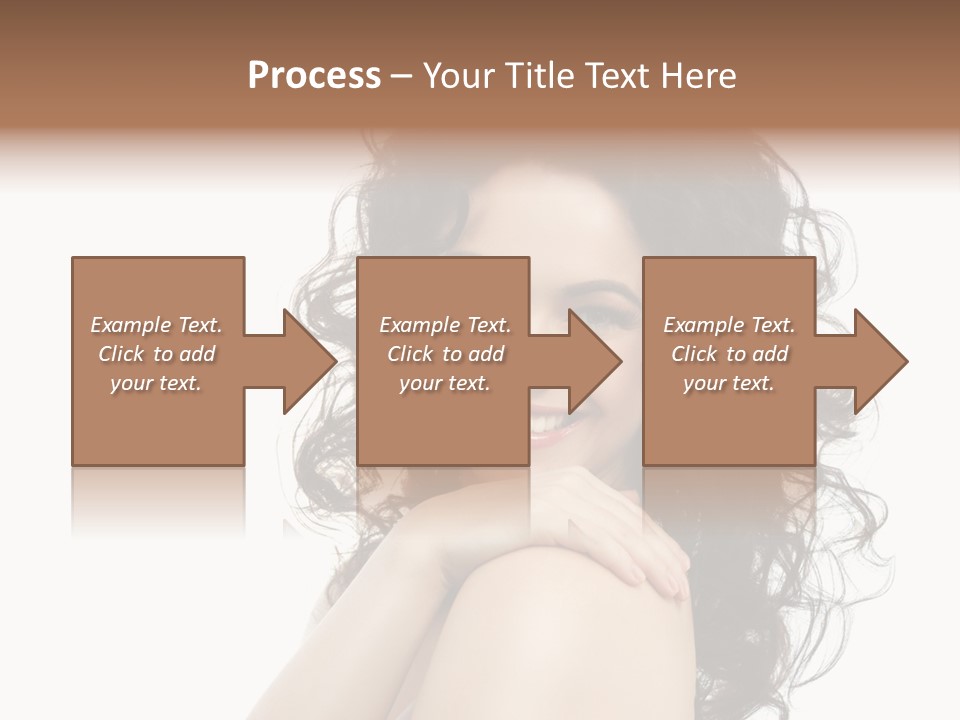 Process – Your Title Text Here

Example Text. Click to add your text.

Example Text. Click to add your text.

Example Text. Click to add your text.